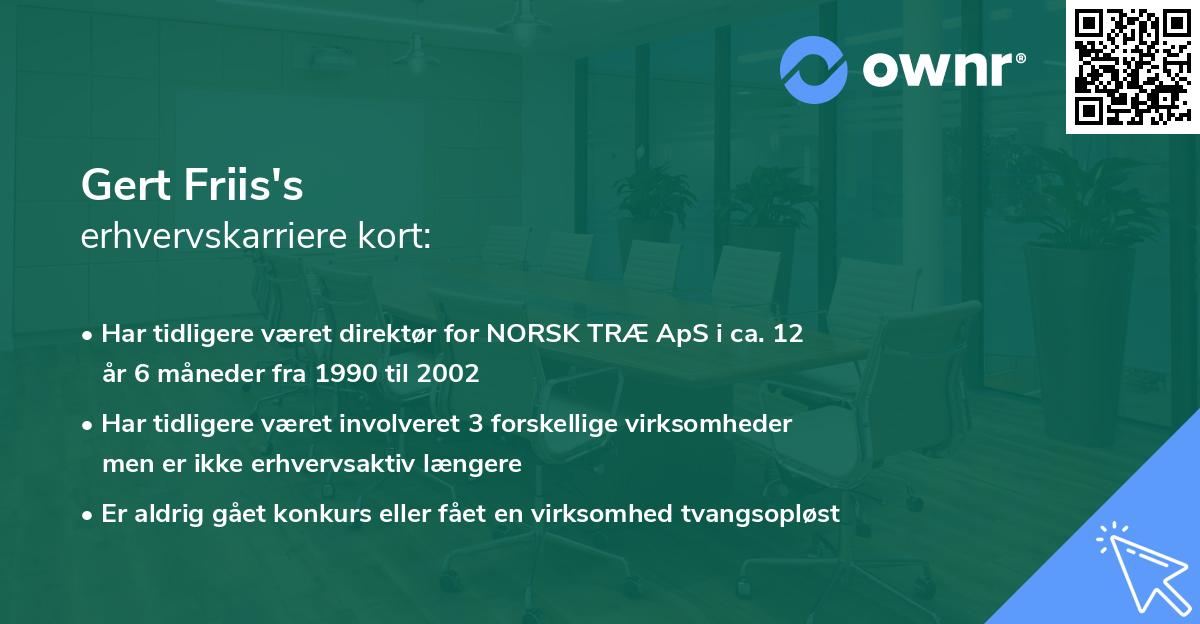 ownr®

Gert Friis's
erhvervskarriere kort:

• Har tidligere været direktør for NORSK TRÆ ApS i ca. 12 år 6 måneder fra 1990 til 2002
• Har tidligere været involveret 3 forskellige virksomheder men er ikke erhvervsaktiv længere
• Er aldrig gået konkurs eller fået en virksomhed tvangsopløst